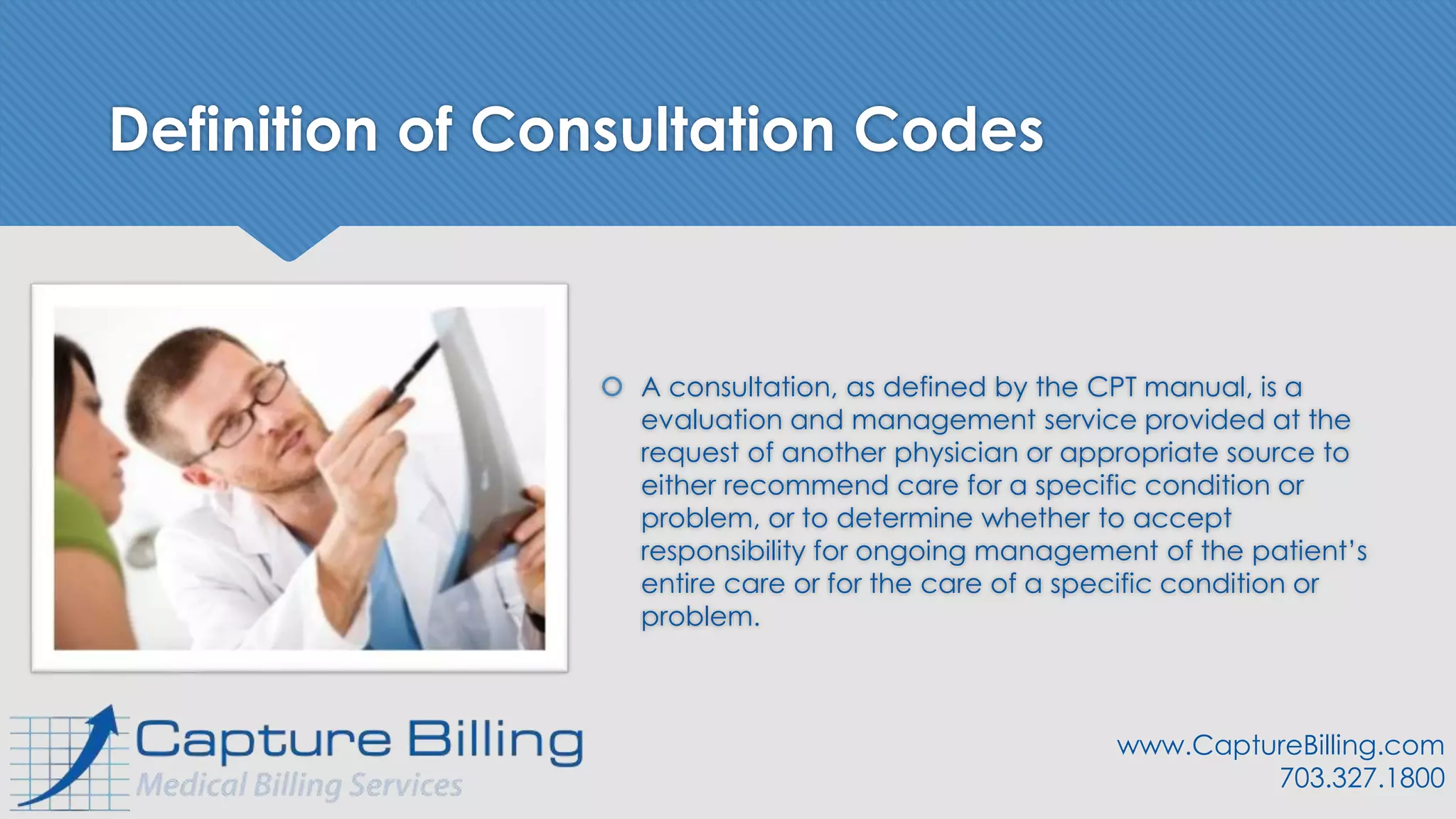 Definition of Consultation Codes

A consultation, as defined by the CPT manual, is a evaluation and management service provided at the request of another physician or appropriate source to either recommend care for a specific condition or problem, or to determine whether to accept responsibility for ongoing management of the patient's entire care or for the care of a specific condition or problem.

Capture Billing
Medical Billing Services

www.CaptureBilling.com
703.327.1800